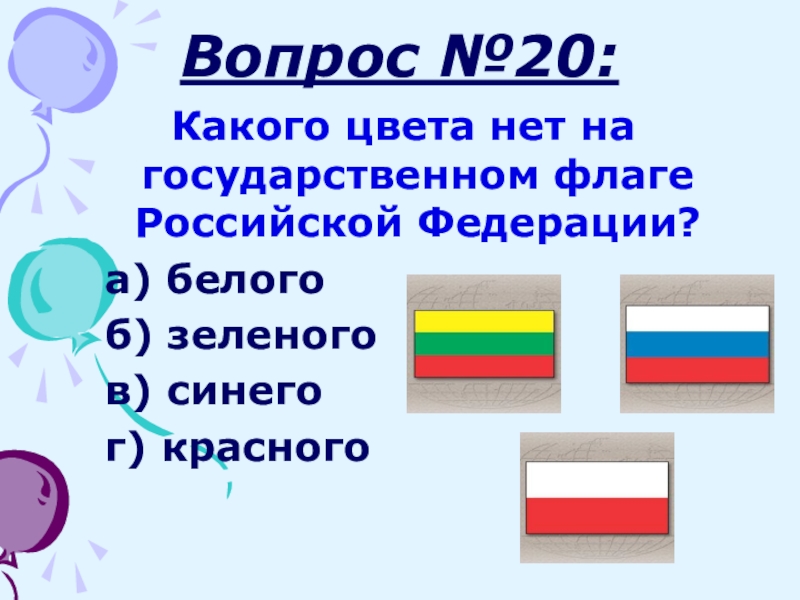 Вопрос №20:

Какого цвета нет на государственном флаге Российской Федерации?

а) белого
б) зеленого
в) синего
г) красного